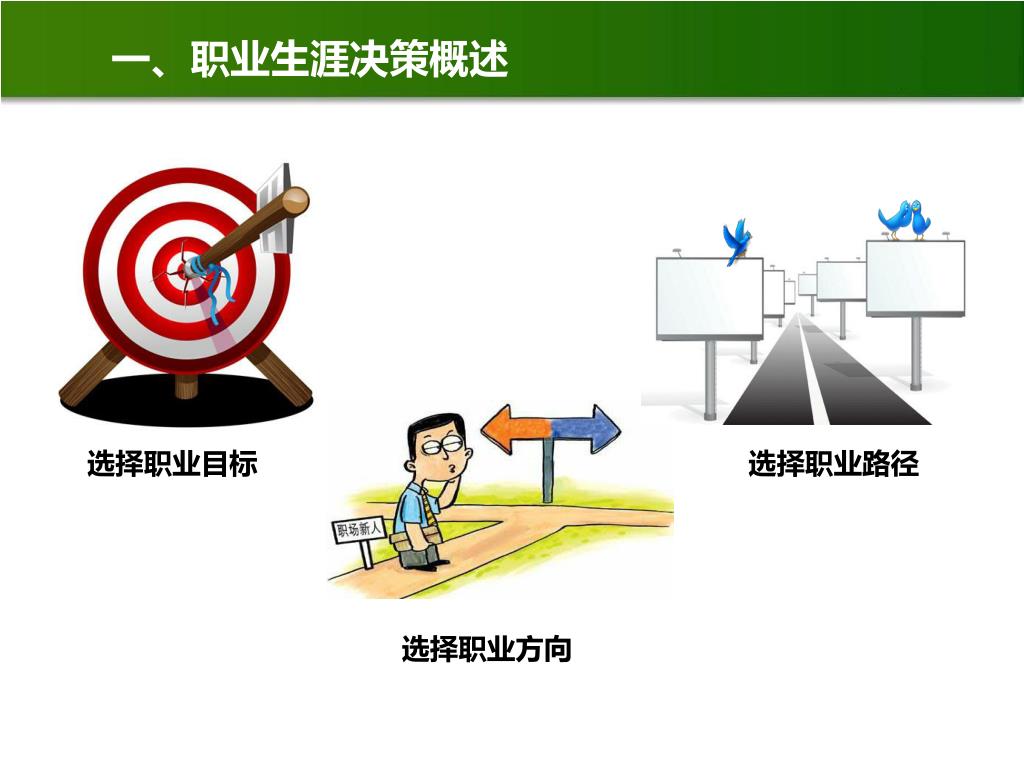 一、职业生涯决策概述

选择职业目标

职场新人

选择职业路径

选择职业方向